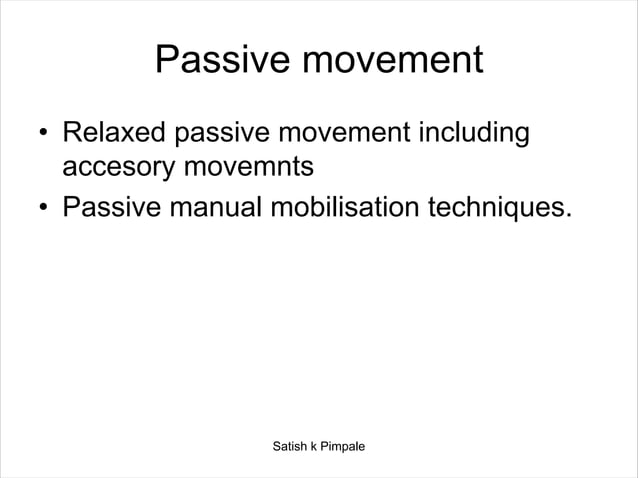 Passive movement

• Relaxed passive movement including accesory movemnts
• Passive manual mobilisation techniques.

Satish k Pimpale